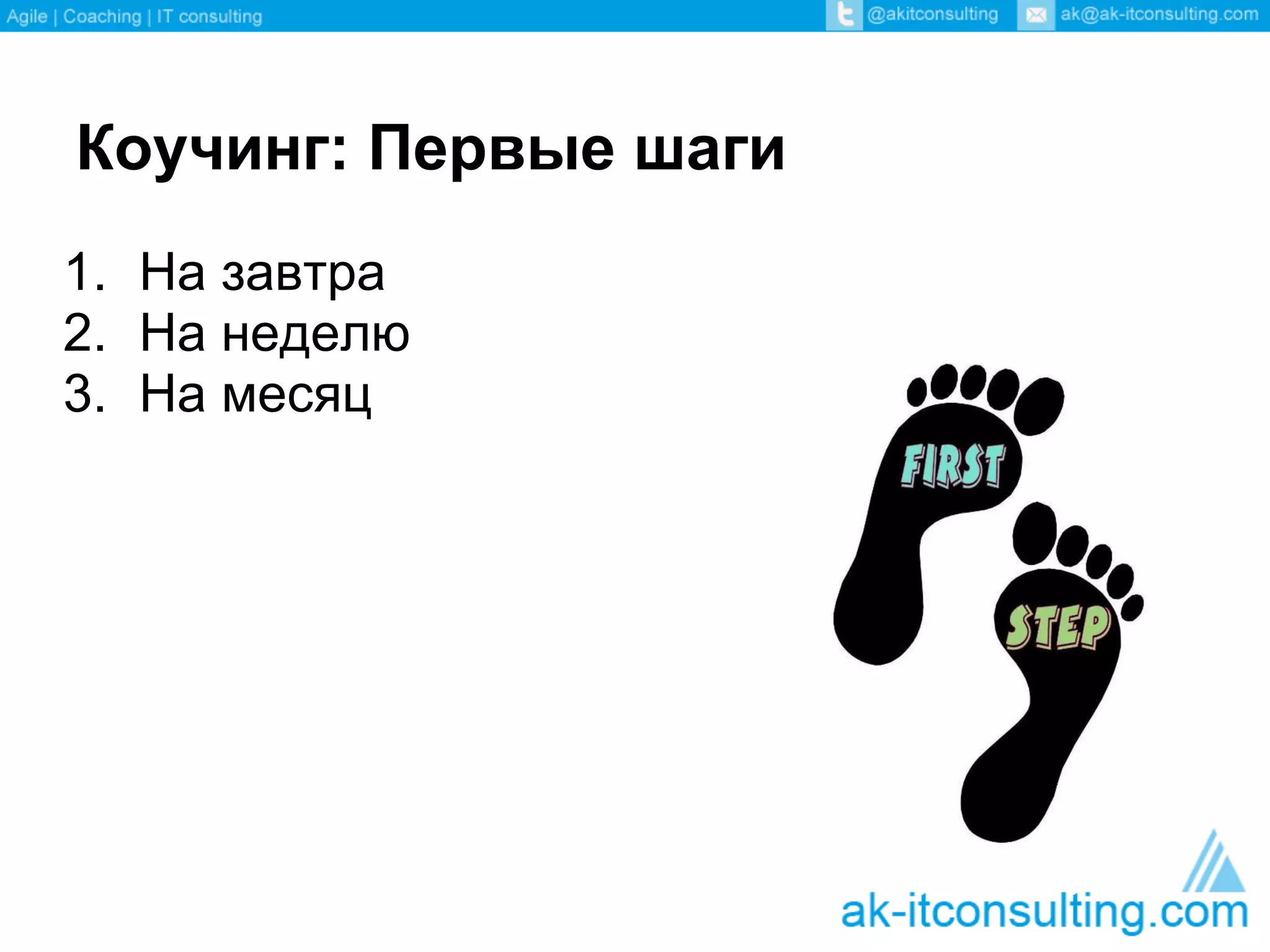 Agile | Coaching | IT consulting @akitconsulting ak@ak-itconsulting.com

Коучинг: Первые шаги

1. На завтра
2. На неделю
3. На месяц

FIRST

STEP

ak-itconsulting.com